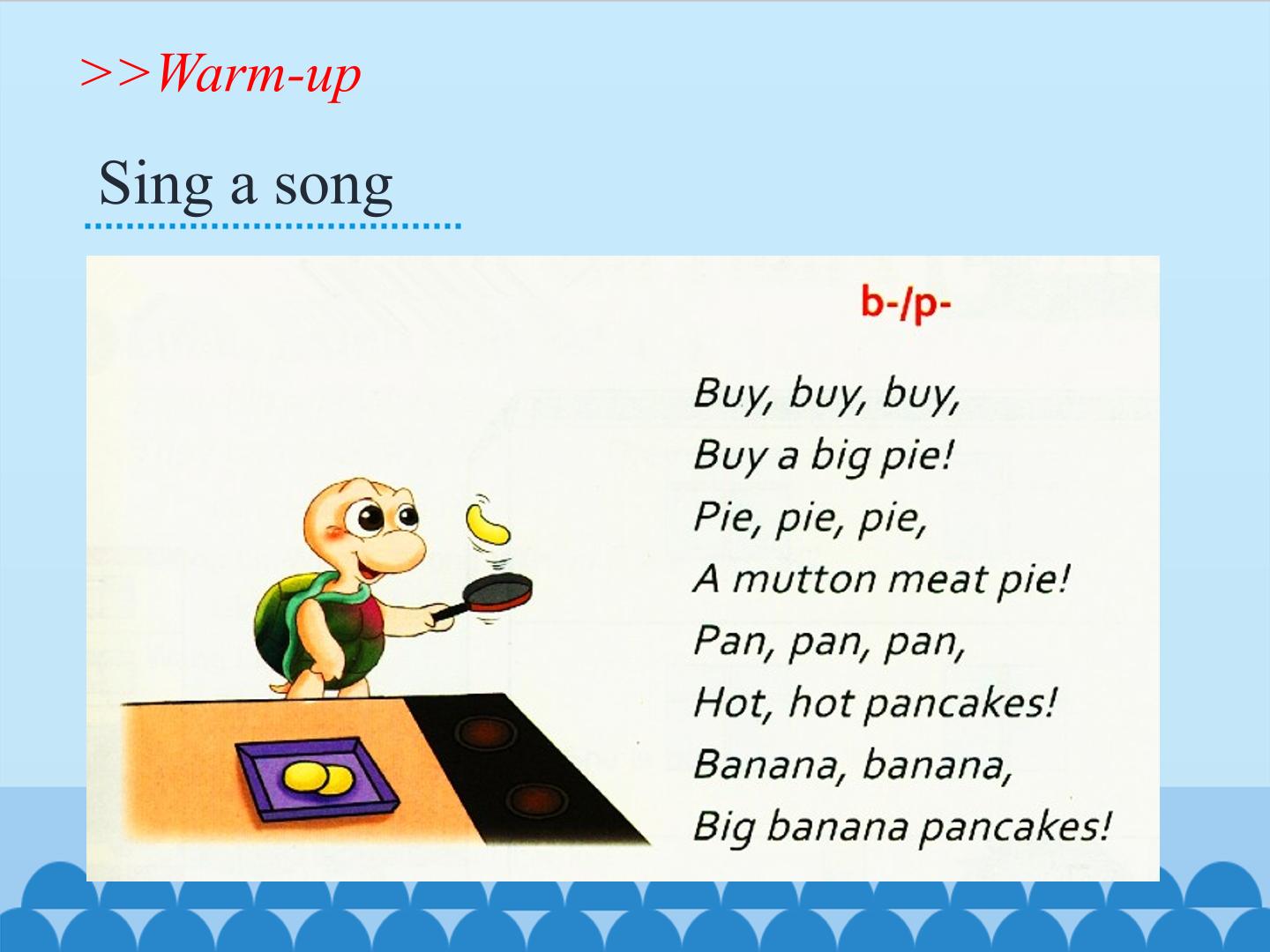 >>Warm-up

Sing a song

b-/p-

Buy, buy, buy,
Buy a big pie!
Pie, pie, pie,
A mutton meat pie!
Pan, pan, pan,
Hot, hot pancakes!
Banana, banana,
Big banana pancakes!